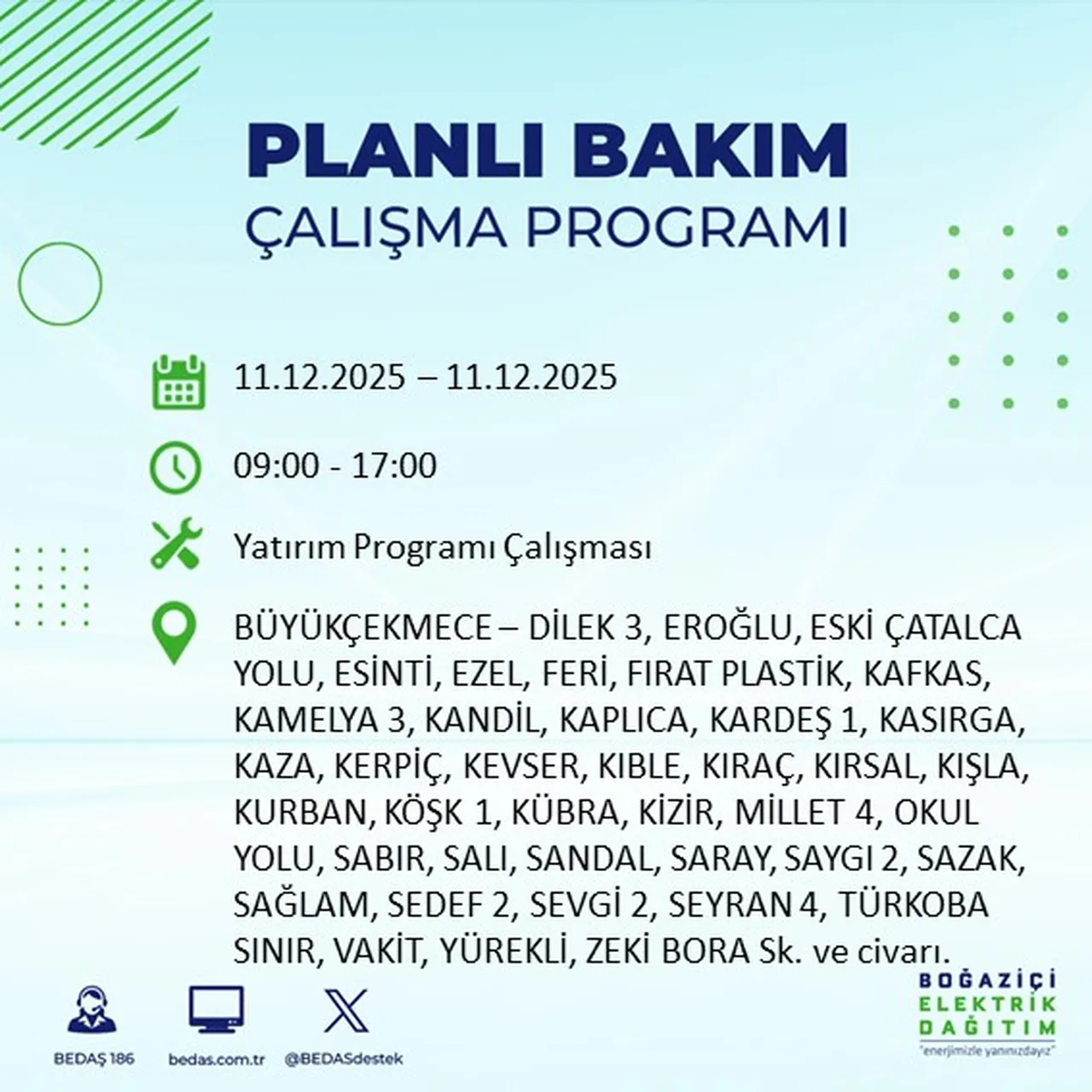 PLANLI BAKIM
ÇALIŞMA PROGRAMI

11.12.2025 – 11.12.2025

09:00 - 17:00

Yatırım Programı Çalışması

BÜYÜKÇEKMECE – DİLEK 3, EROĞLU, ESKİ ÇATALCA YOLU, ESİNTİ, EZEL, FERİ, FIRAT PLASTİK, KAFKAS, KAMELYA 3, KANDİL, KAPLICA, KARDEŞ 1, KASIRGA, KAZA, KERPİÇ, KEVSER, KIBLE, KIRAÇ, KIRSAL, KIŞLA, KURBAN, KÖŞK 1, KÜBRA, KİZİR, MİLLET 4, OKUL YOLU, SABIR, SALI, SANDAL, SARAY, SAYGI 2, SAZAK, SAĞLAM, SEDEF 2, SEVGİ 2, SEYRAN 4, TÜRKOBA SINIR, VAKİT, YÜREKLİ, ZEKİ BORA Sk. ve civarı.

BEDAŞ 186
bedas.com.tr
@BEDASdestek

BOĞAZİÇİ
ELEKTRİK
DAĞITIM
"enerjimizle yanınızdayız"